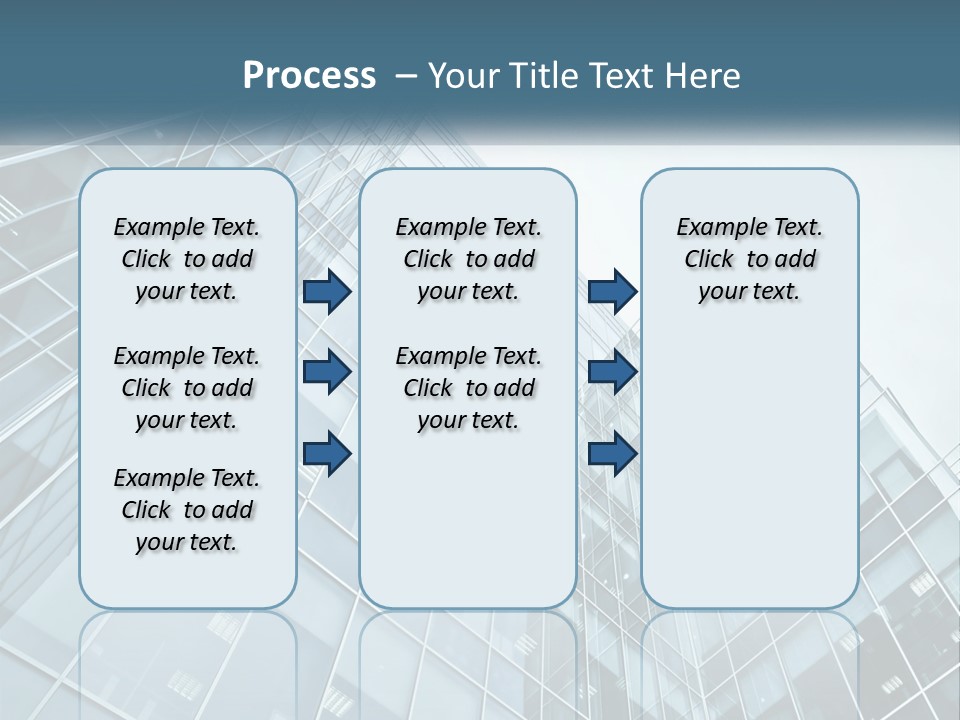 Process – Your Title Text Here

Example Text. Click to add your text.

Example Text. Click to add your text.

Example Text. Click to add your text.

Example Text. Click to add your text.

Example Text. Click to add your text.

Example Text. Click to add your text.